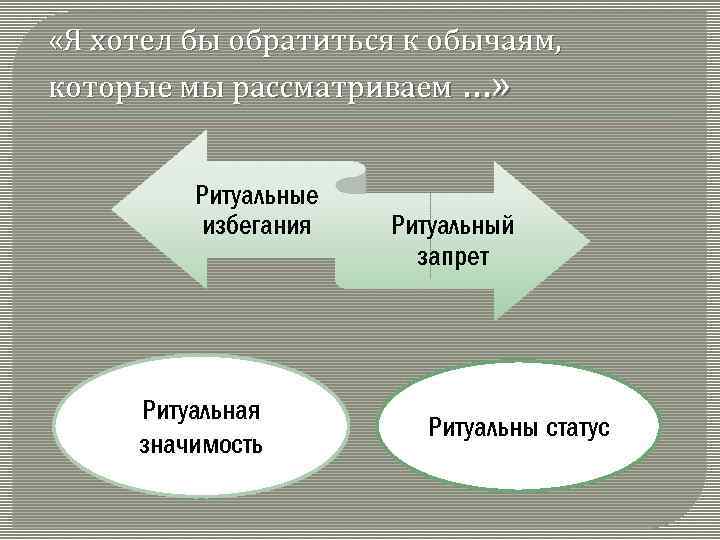 «Я хотел бы обратиться к обычаям, которые мы рассматриваем …»

Ритуальные избегания

Ритуальный запрет

Ритуальная значимость

Ритуальны статус